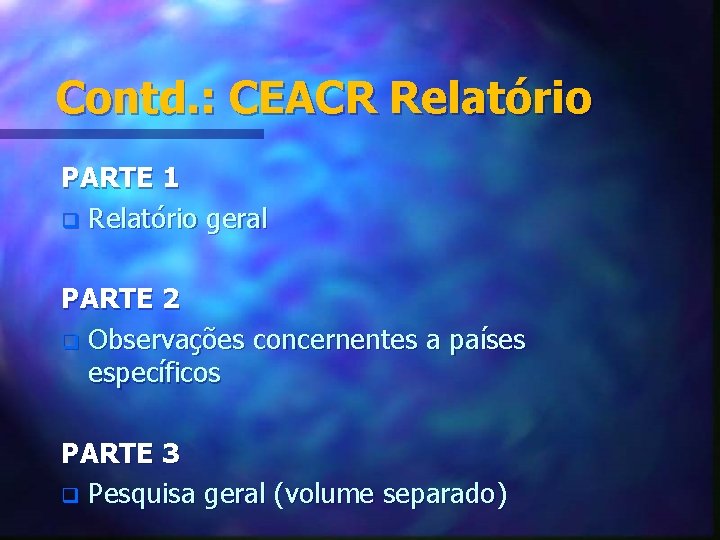 Contd.: CEACR Relatório

PARTE 1

Relatório geral

PARTE 2

Observações concernentes a países específicos

PARTE 3

Pesquisa geral (volume separado)